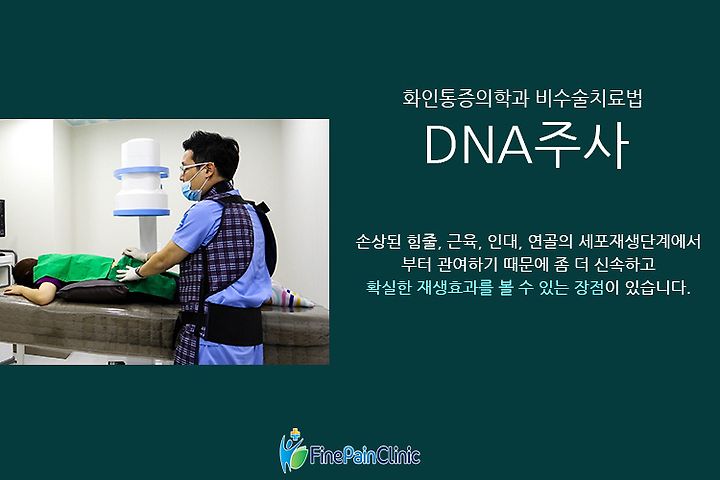 화인통증의학과 비수술치료법

DNA주사

손상된 힘줄, 근육, 인대, 연골의 세포재생단계에서 부터 관여하기 때문에 좀 더 신속하고 확실한 재생효과를 볼 수 있는 장점이 있습니다.

FinePainClinic